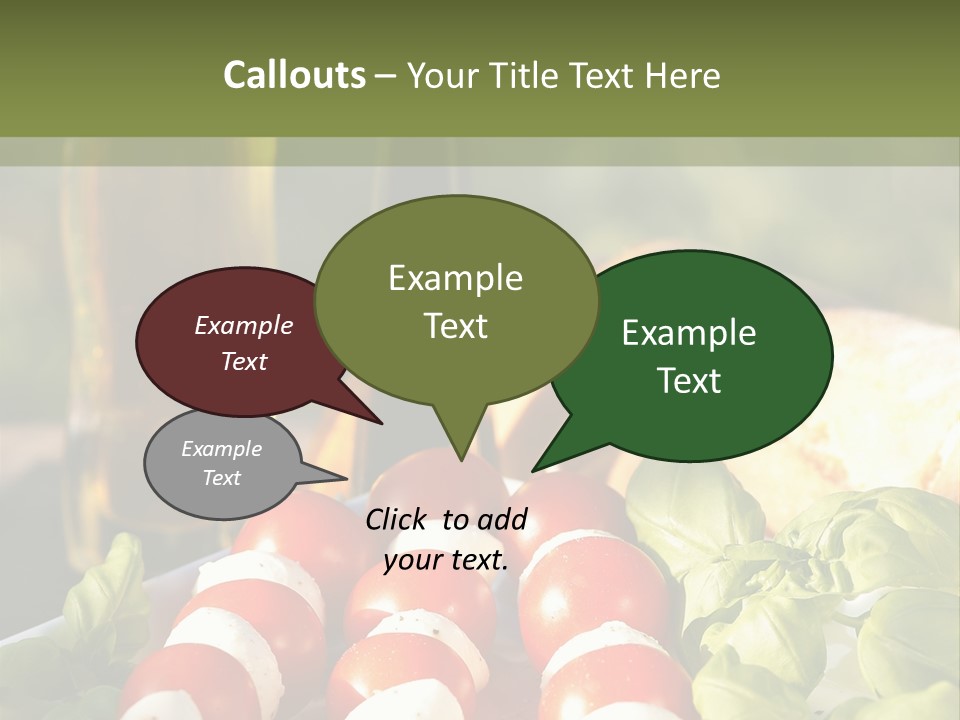 Callouts – Your Title Text Here

Example Text

Example Text

Example Text

Example Text

Click to add your text.